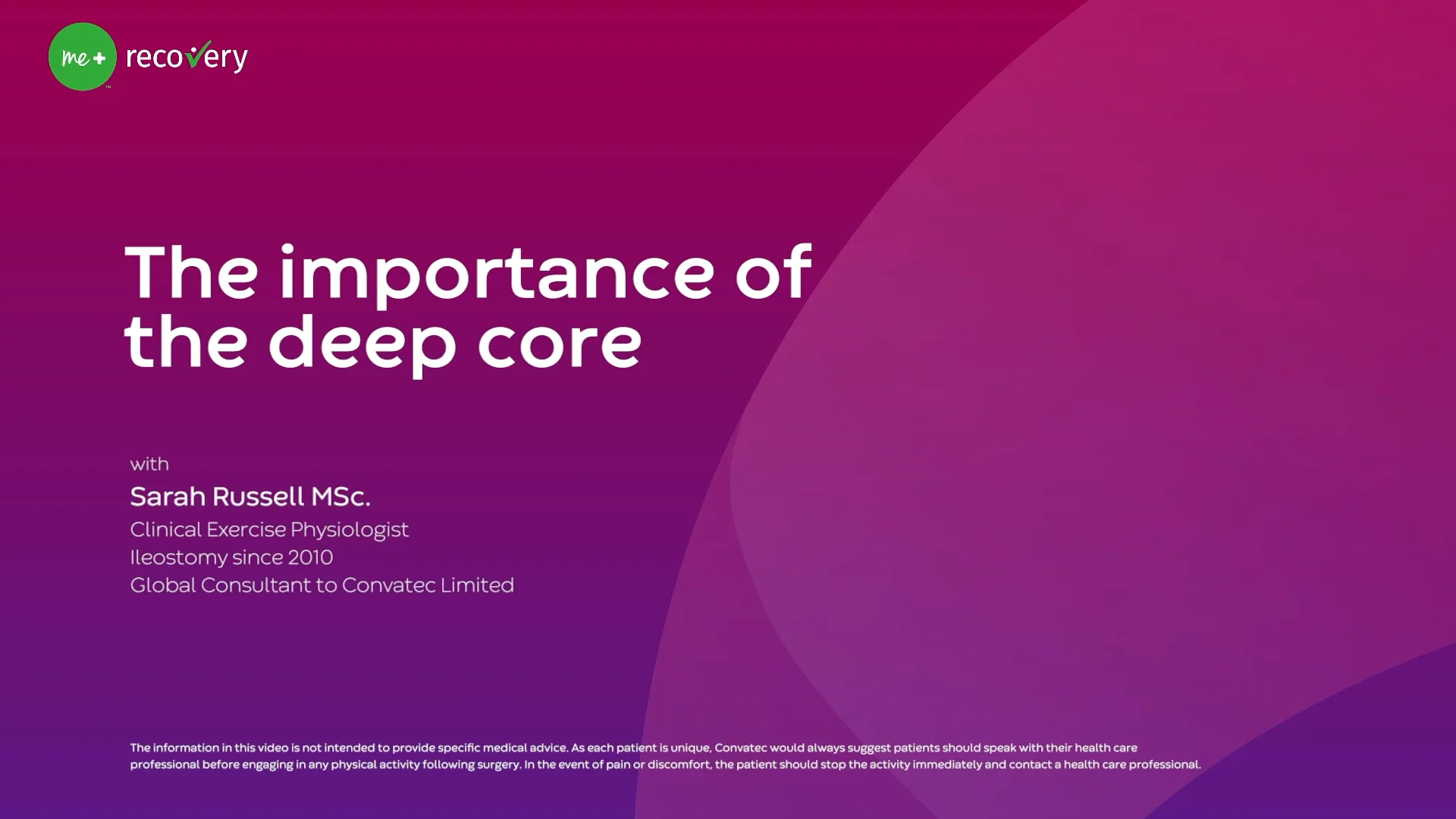 me+ recovery

The importance of the deep core

with

Sarah Russell MSc.

Clinical Exercise Physiologist
Ileostomy since 2010
Global Consultant to Convatec Limited

The information in this video is not intended to provide specific medical advice. As each patient is unique, Convatec would always suggest patients should speak with their health care professional before engaging in any physical activity following surgery. In the event of pain or discomfort, the patient should stop the activity immediately and contact a health care professional.